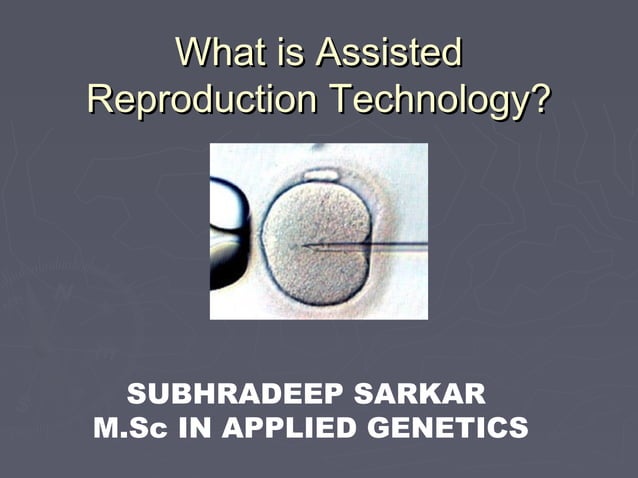 What is Assisted Reproduction Technology?

SUBHRADEEP SARKAR
M.Sc IN APPLIED GENETICS